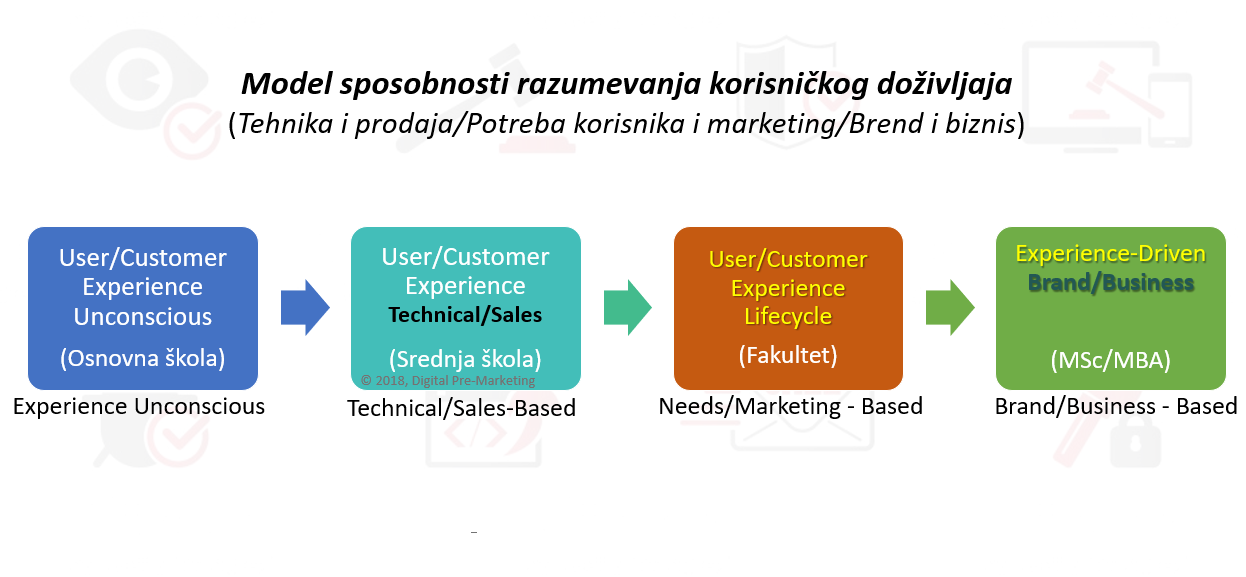 Model sposobnosti razumevanja korisničkog doživljaja
(Tehnika i prodaja/Potreba korisnika i marketing/Brend i biznis)

User/Customer Experience Unconscious
(Osnovna škola)
Experience Unconscious

User/Customer Experience
Technical/Sales
(Srednja škola)
© 2018, Digital Pre-Marketing
Technical/Sales-Based

User/Customer Experience Lifecycle
(Fakultet)
Needs/Marketing - Based

Experience-Driven
Brand/Business
(MSc/MBA)
Brand/Business - Based